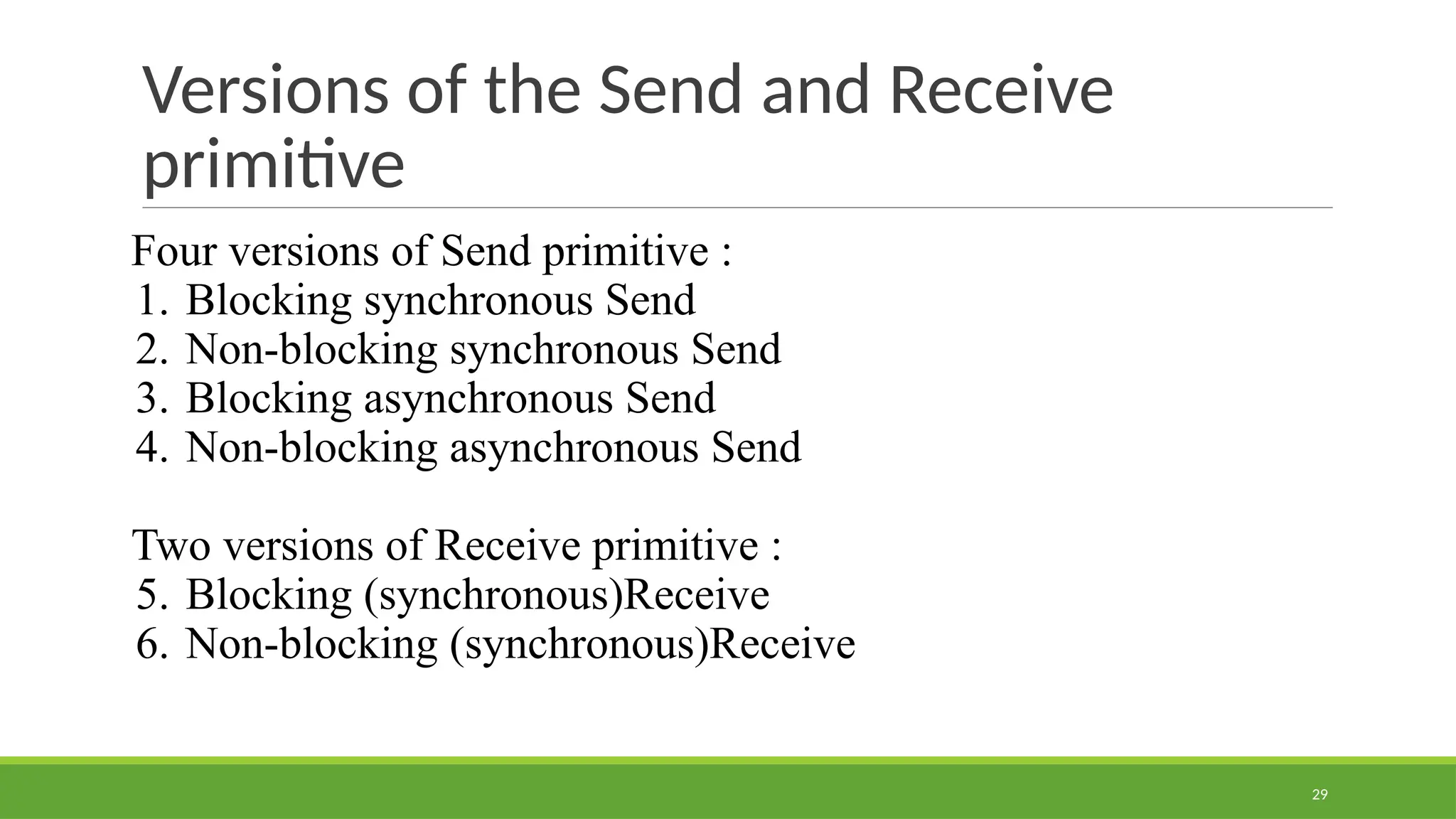 Versions of the Send and Receive primitive

Four versions of Send primitive :
1. Blocking synchronous Send
2. Non-blocking synchronous Send
3. Blocking asynchronous Send
4. Non-blocking asynchronous Send

Two versions of Receive primitive :
5. Blocking (synchronous)Receive
6. Non-blocking (synchronous)Receive

29